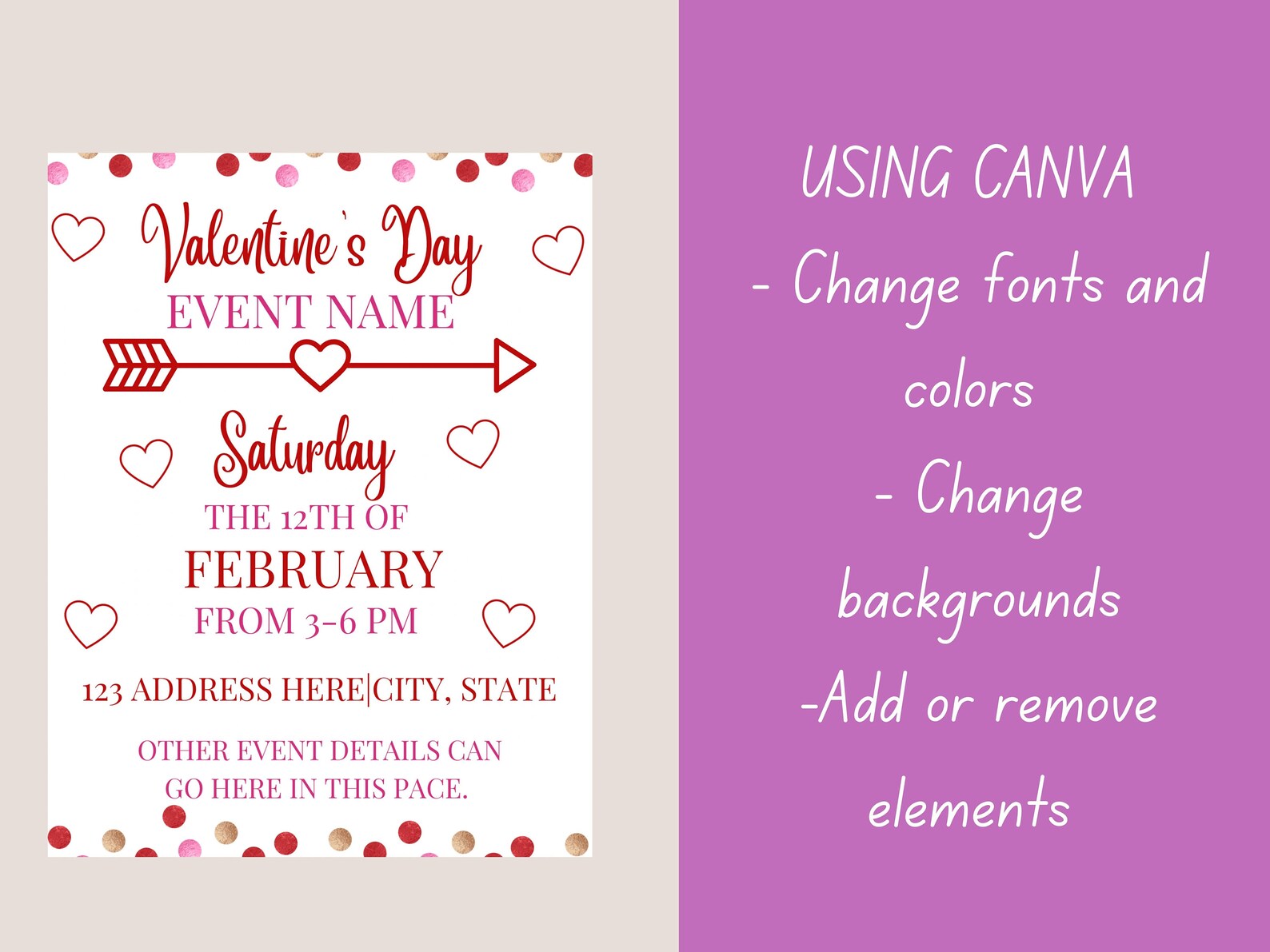 Valentine's Day
EVENT NAME

Saturday
THE 12TH OF
FEBRUARY
FROM 3-6 PM

123 ADDRESS HERE|CITY, STATE

OTHER EVENT DETAILS CAN GO HERE IN THIS PACE.

USING CANVA
- Change fonts and colors
- Change backgrounds
-Add or remove elements